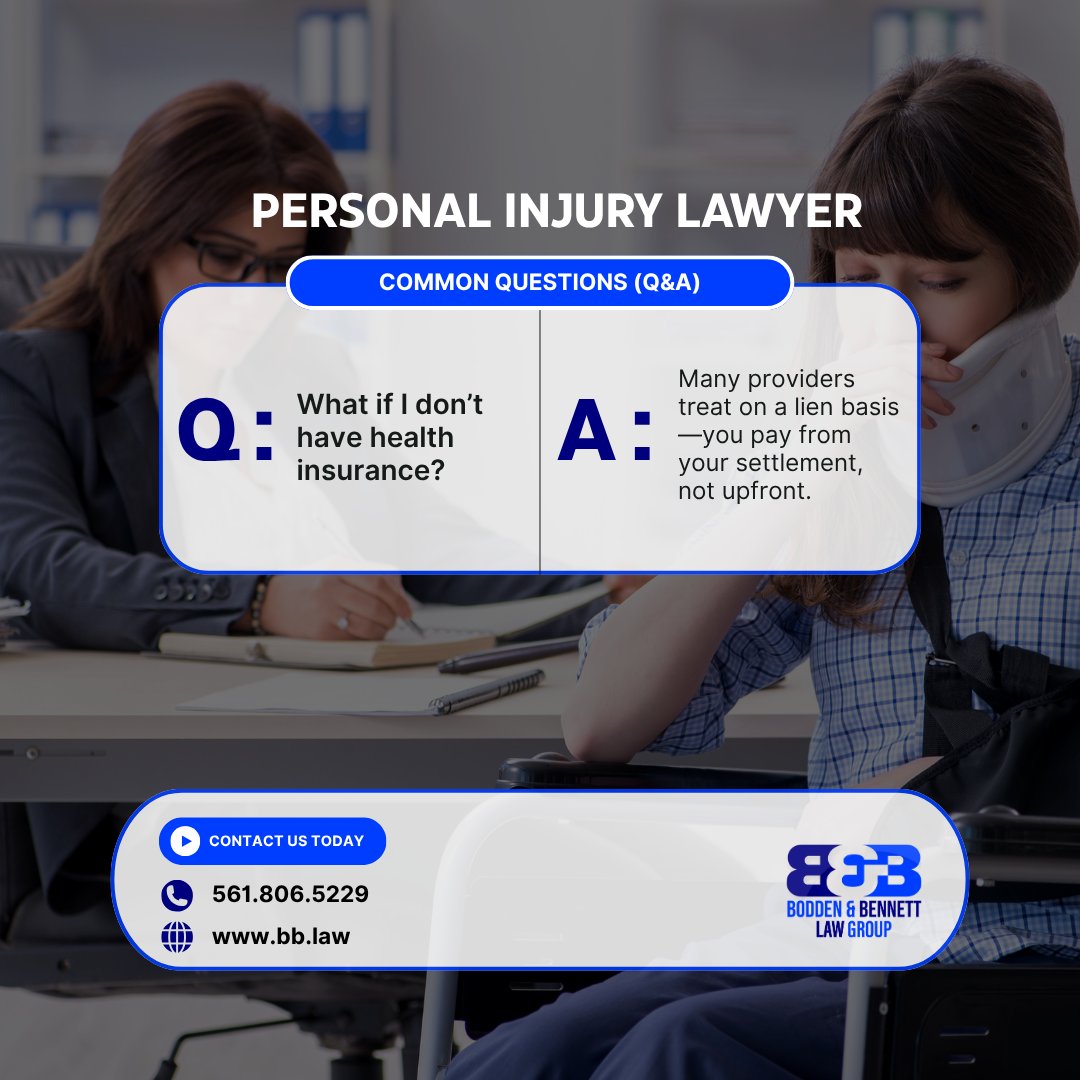 PERSONAL INJURY LAWYER

COMMON QUESTIONS (Q&A)

Q: What if I don't have health insurance?

A: Many providers treat on a lien basis —you pay from your settlement, not upfront.

CONTACT US TODAY

561.806.5229

www.bb.law

B&B
BODDEN & BENNETT
LAW GROUP